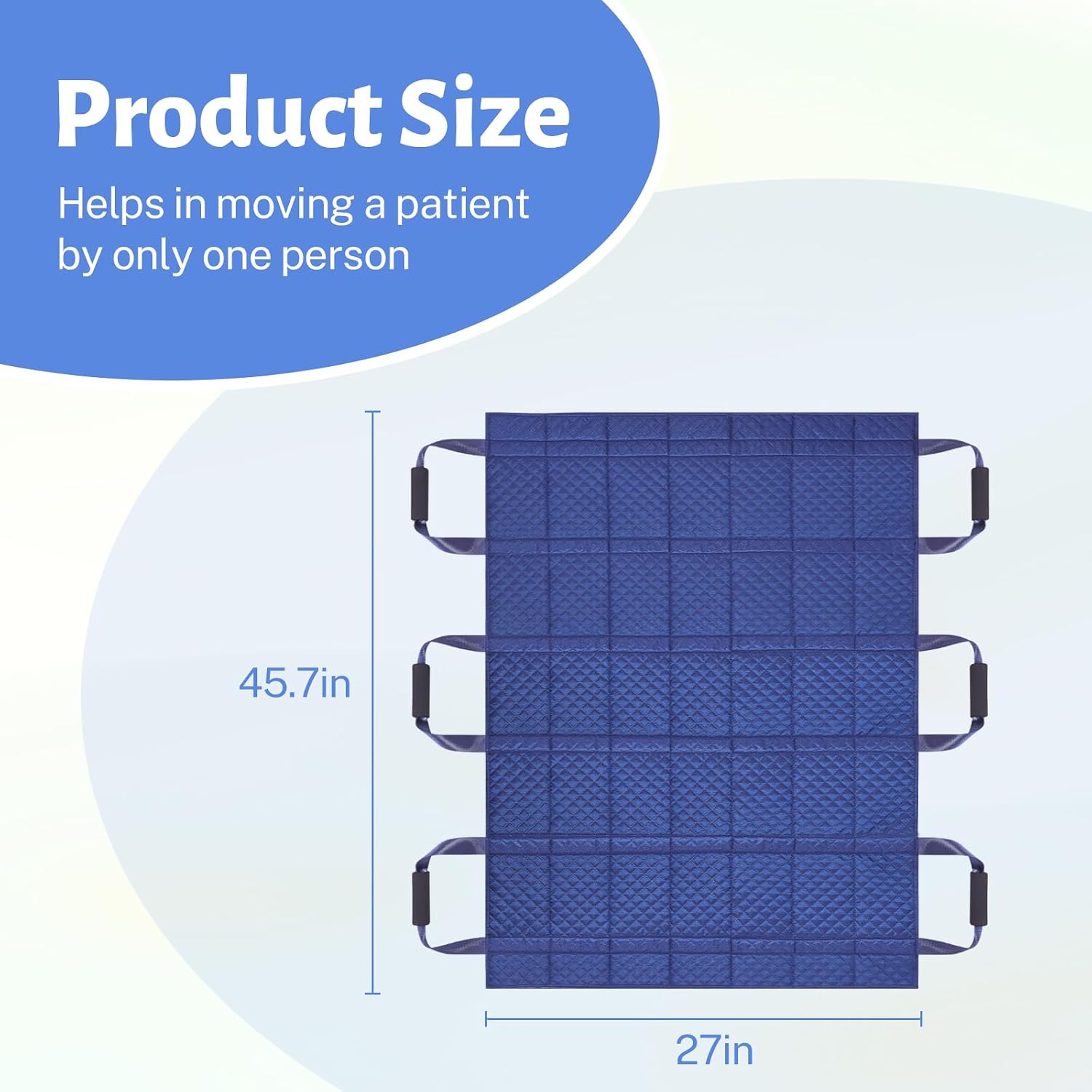 Product Size

Helps in moving a patient by only one person

45.7in

27in